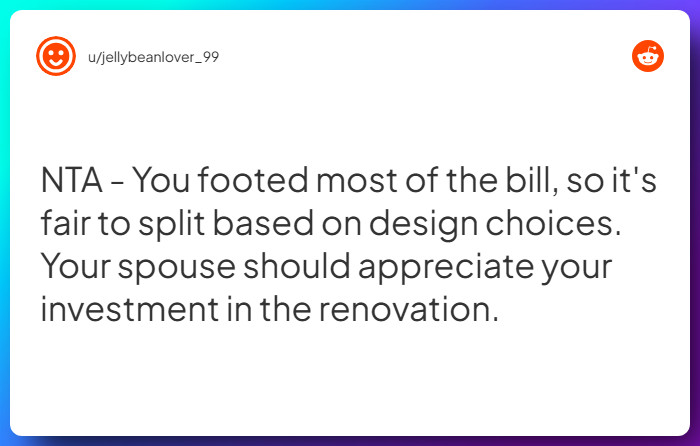 u/jellybeanlover_99

NTA - You footed most of the bill, so it's fair to split based on design choices. Your spouse should appreciate your investment in the renovation.